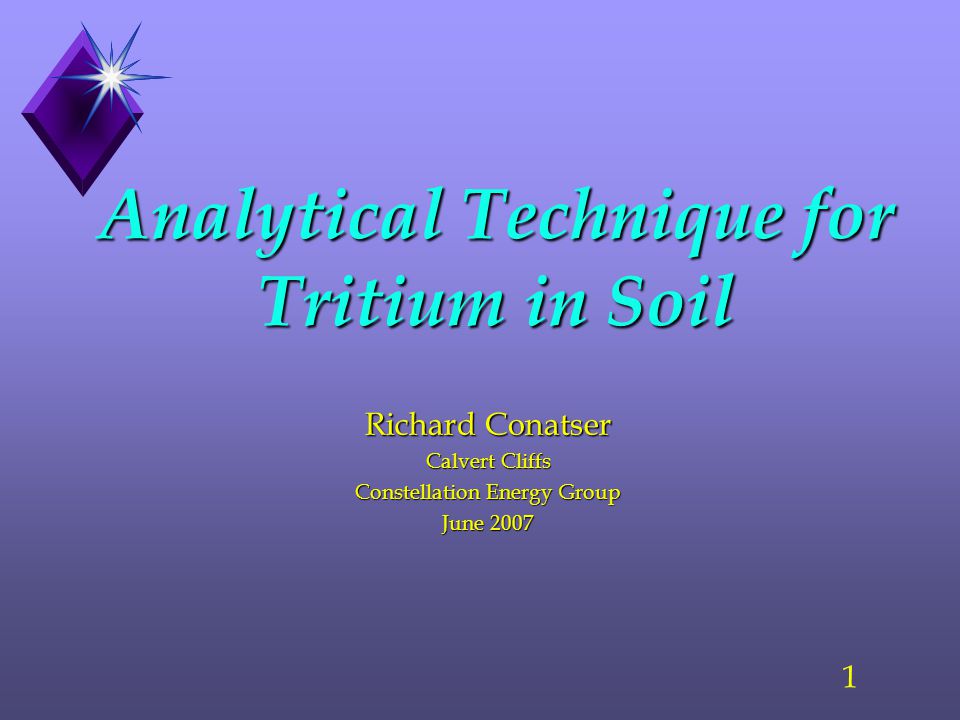 Analytical Technique for Tritium in Soil

Richard Conatser
Calvert Cliffs
Constellation Energy Group
June 2007

1